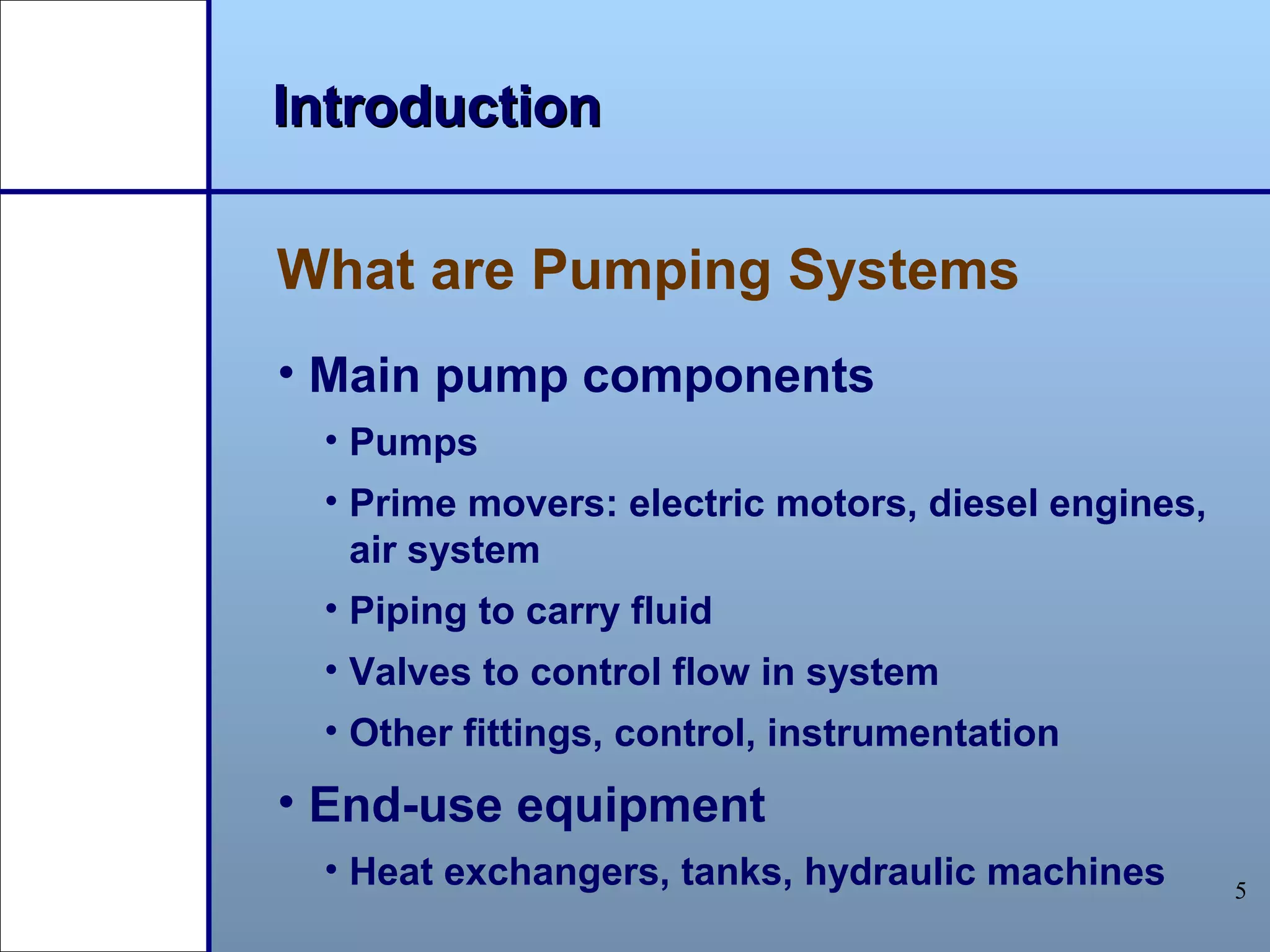 Introduction

What are Pumping Systems

• Main pump components
  • Pumps
  • Prime movers: electric motors, diesel engines, air system
  • Piping to carry fluid
  • Valves to control flow in system
  • Other fittings, control, instrumentation
• End-use equipment
  • Heat exchangers, tanks, hydraulic machines

5